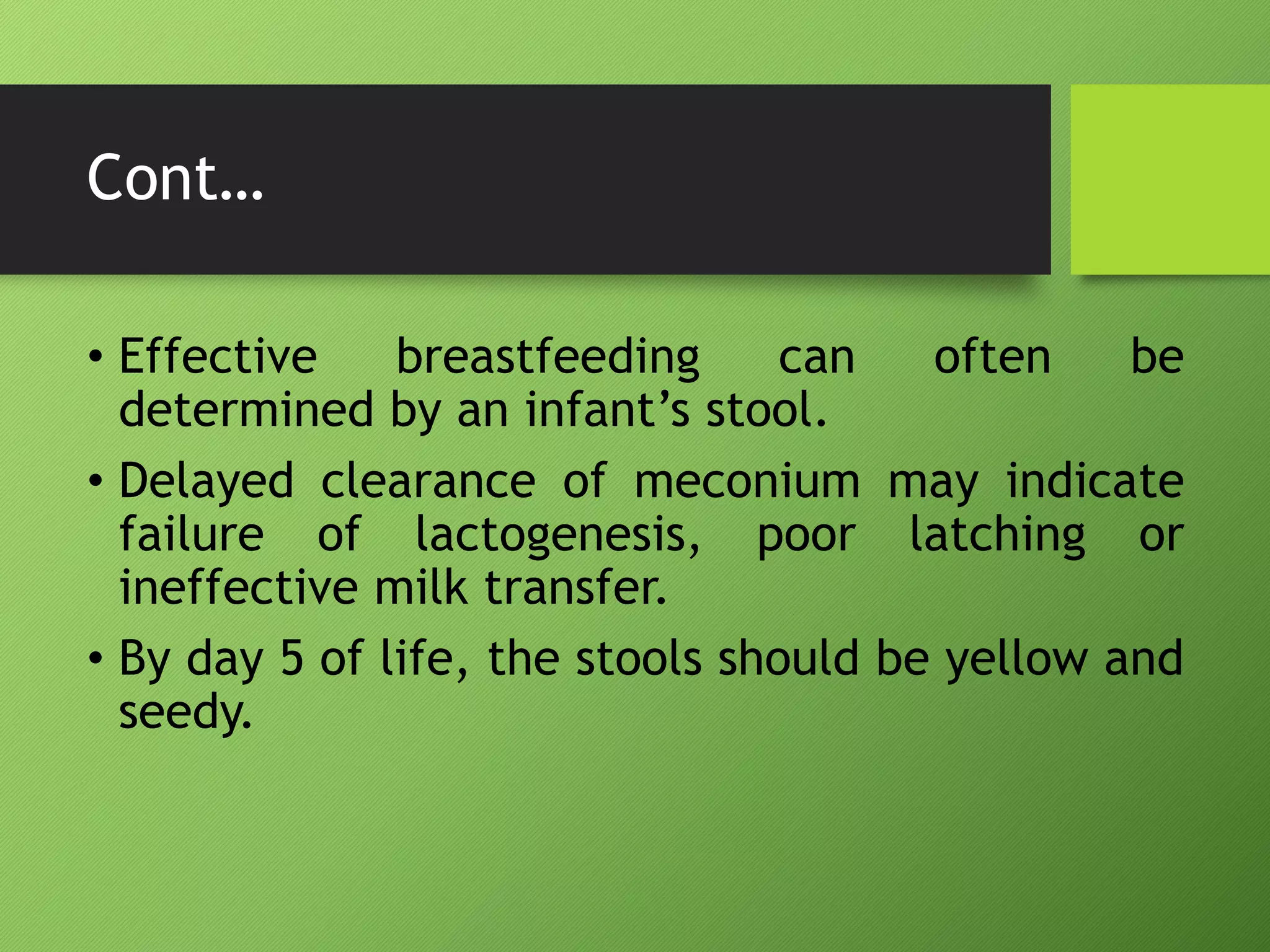 Cont…

• Effective breastfeeding can often be determined by an infant’s stool.

• Delayed clearance of meconium may indicate failure of lactogenesis, poor latching or ineffective milk transfer.

• By day 5 of life, the stools should be yellow and seedy.